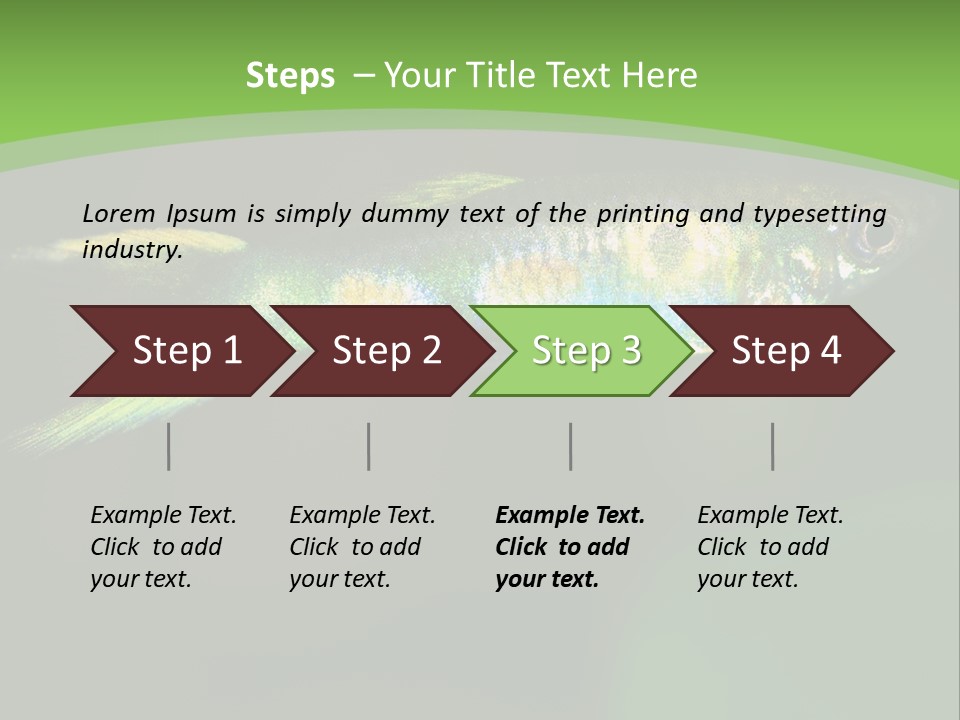 Steps – Your Title Text Here

Lorem Ipsum is simply dummy text of the printing and typesetting industry.

Step 1

Step 2

Step 3

Step 4

Example Text. Click to add your text.

Example Text. Click to add your text.

Example Text. Click to add your text.

Example Text. Click to add your text.